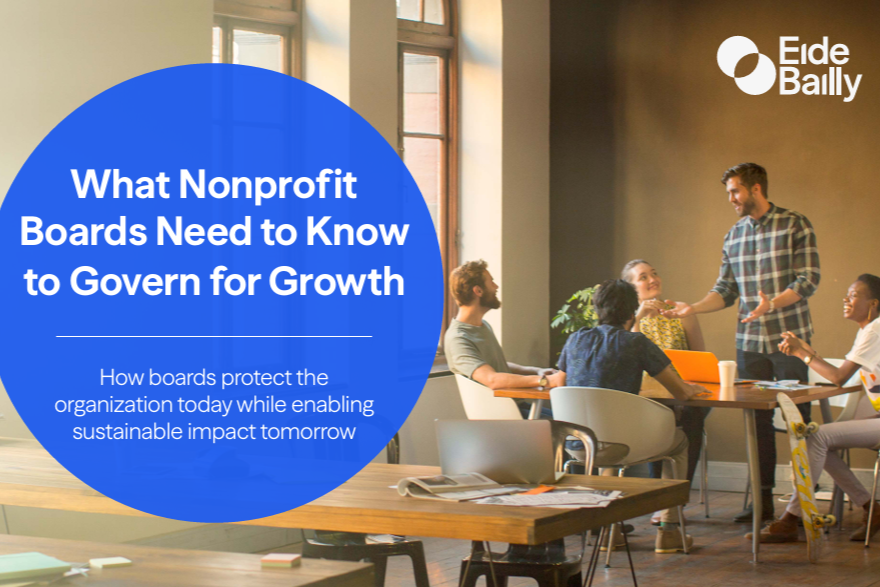 Eide Bailly

What Nonprofit Boards Need to Know to Govern for Growth

How boards protect the organization today while enabling sustainable impact tomorrow